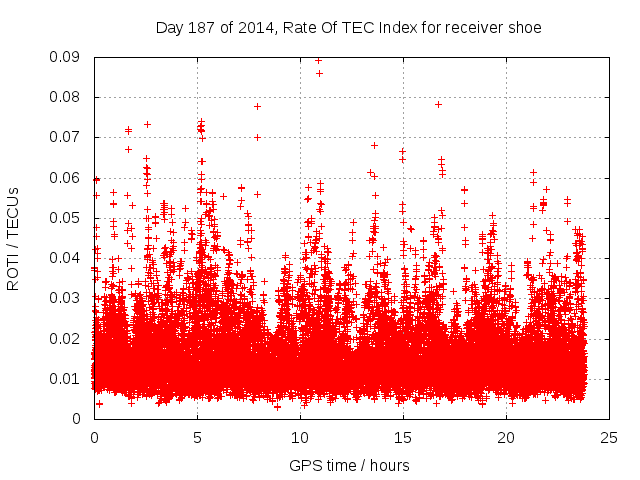 Day 187 of 2014, Rate Of TEC Index for receiver shoe

ROTI / TECUs

0.09
0.08
0.07
0.06
0.05
0.04
0.03
0.02
0.01
0

0
5
10
15
20
25

GPS time / hours